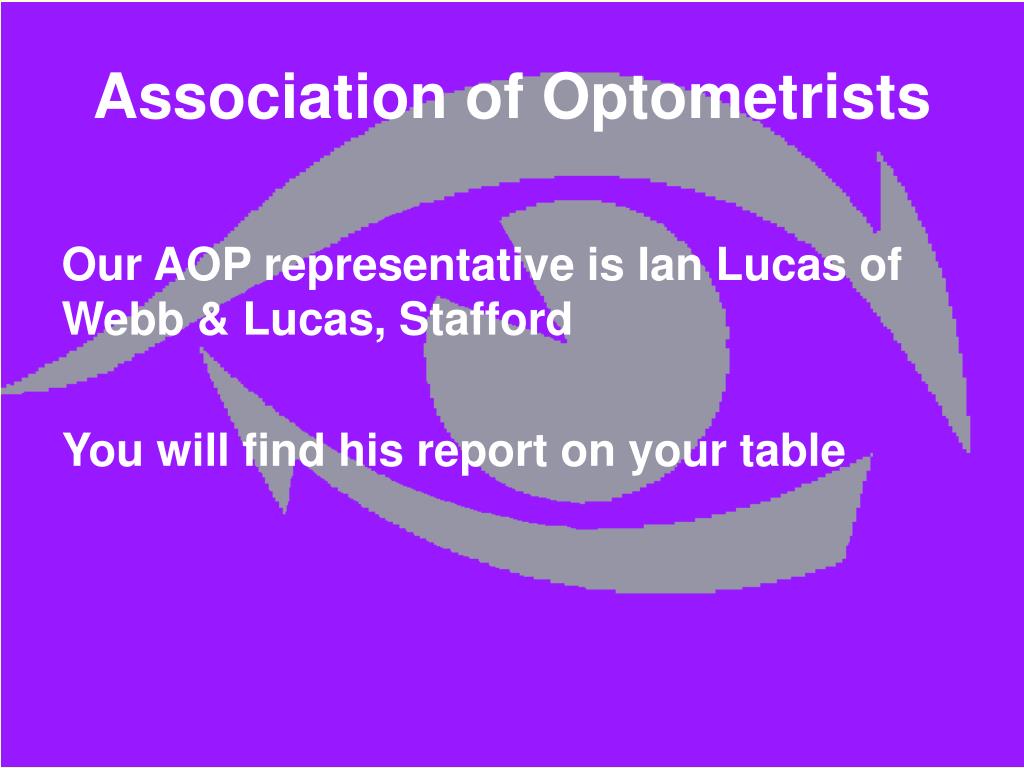 Association of Optometrists

Our AOP representative is Ian Lucas of Webb & Lucas, Stafford

You will find his report on your table